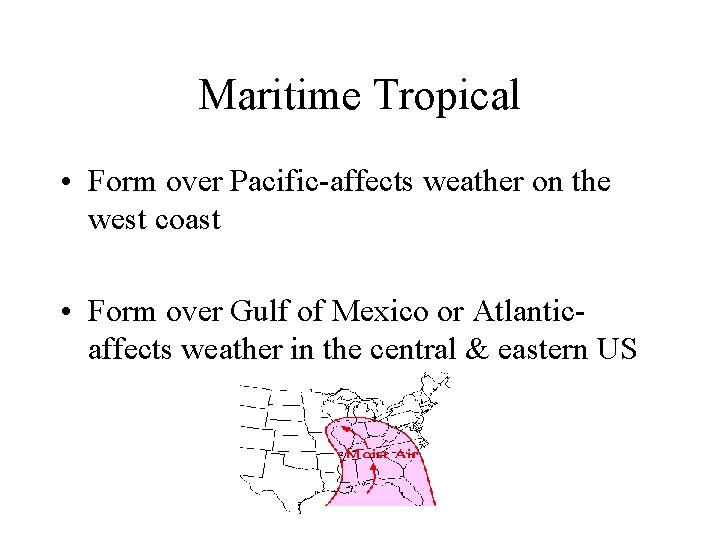 Maritime Tropical

• Form over Pacific-affects weather on the west coast

• Form over Gulf of Mexico or Atlantic-affects weather in the central & eastern US

Moist Air